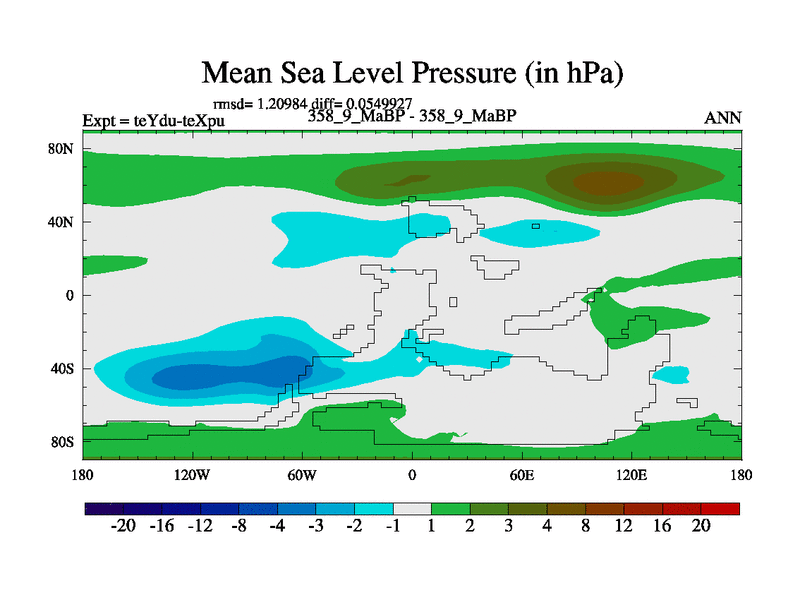 Mean Sea Level Pressure (in hPa)

rmsd= 1.20984 diff= 0.0549927

Expt = teYdu-teXpu

358_9_MaBP - 358_9_MaBP

ANN

80N

40N

0

40S

80S

180 120W 60W 0 60E 120E 180

-20 -16 -12 -8 -4 -3 -2 -1 1 2 3 4 8 12 16 20